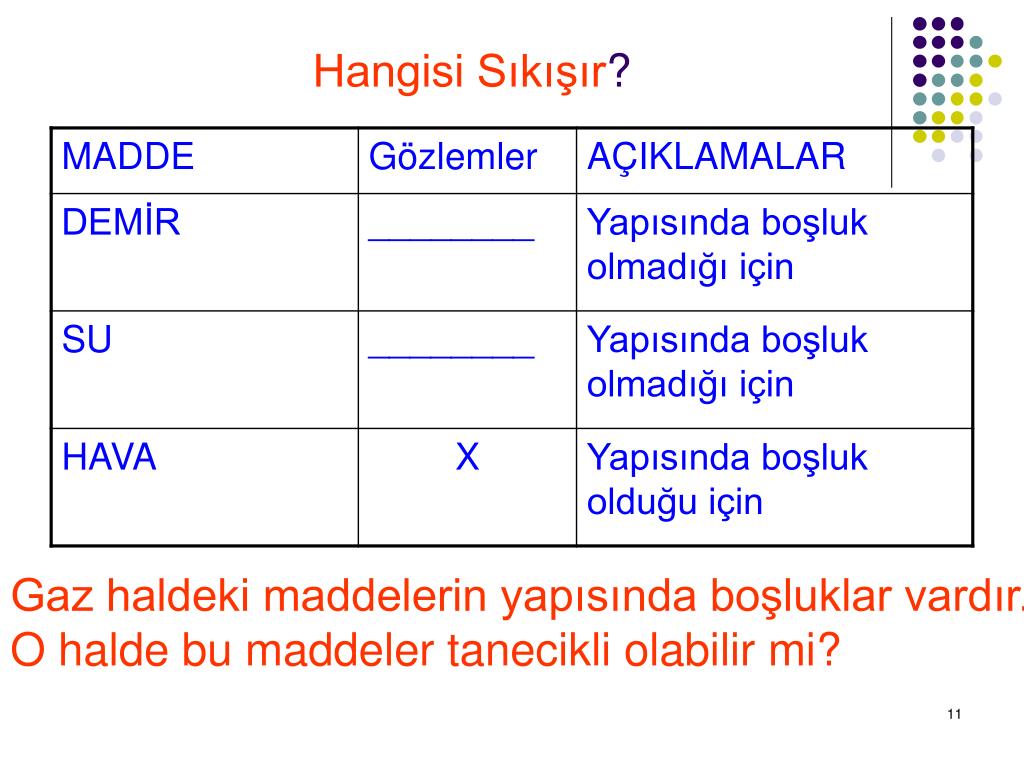 Hangisi Sıkışır?

| MADDE | Gözlemler | AÇIKLAMALAR |
|---|---|---|
| DEMİR | ________ | Yapısında boşluk olmadığı için |
| SU | ________ | Yapısında boşluk olmadığı için |
| HAVA | X | Yapısında boşluk olduğu için |

Gaz haldeki maddelerin yapısında boşluklar vardır. O halde bu maddeler tanecikli olabilir mi?

11